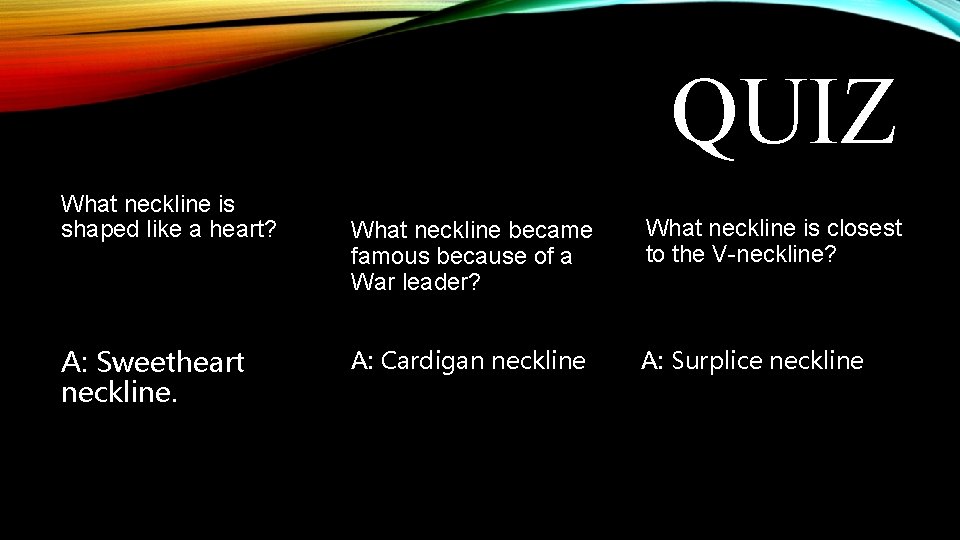 QUIZ

What neckline is shaped like a heart?

A: Sweetheart neckline.

What neckline became famous because of a War leader?

A: Cardigan neckline

What neckline is closest to the V-neckline?

A: Surplice neckline